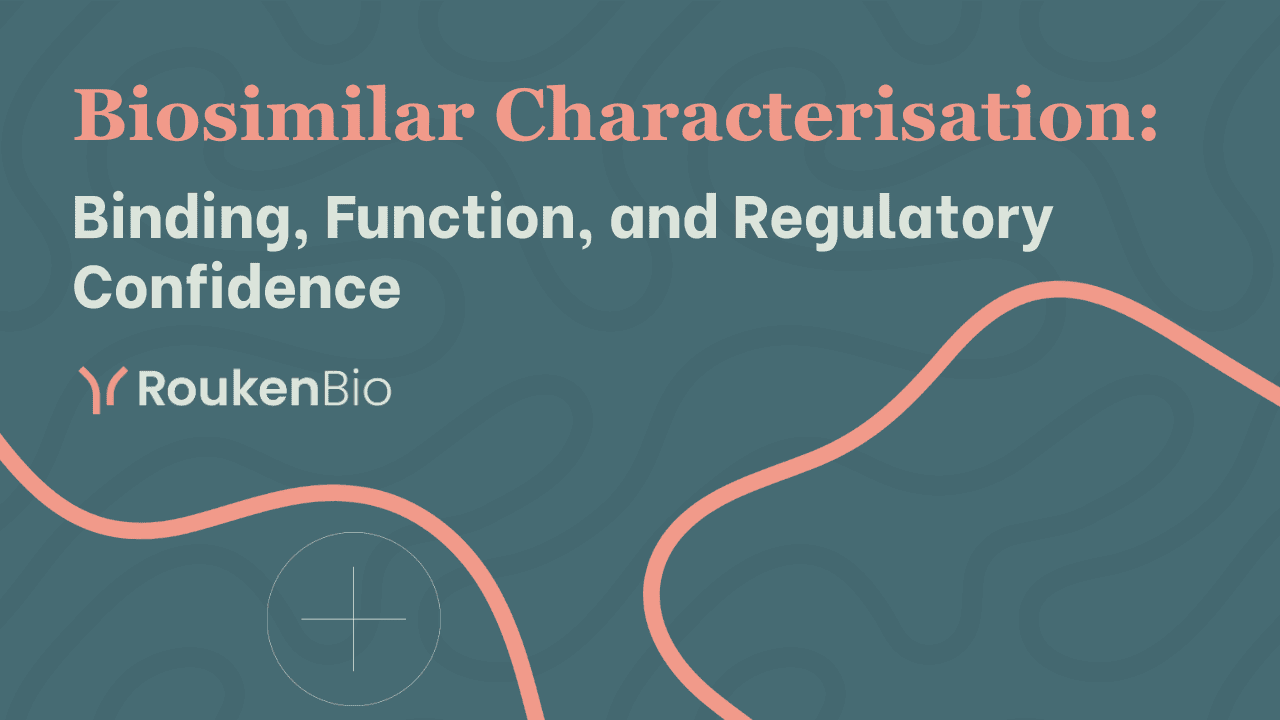 Biosimilar Characterisation:

Binding, Function, and Regulatory Confidence

RoukenBio